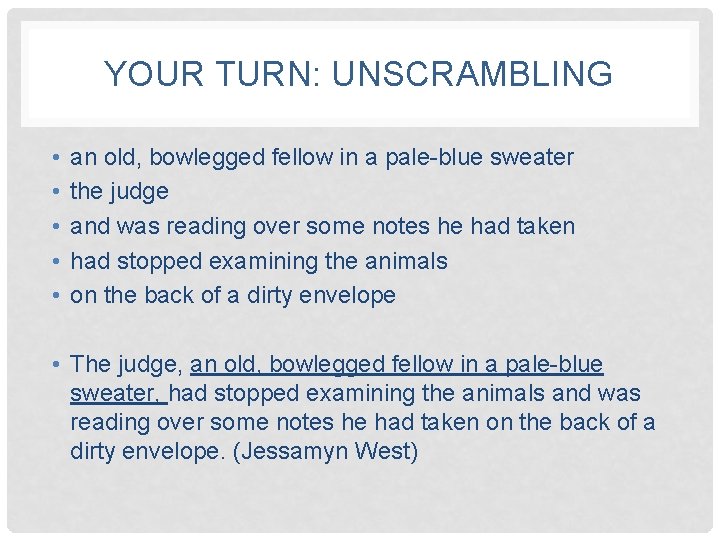 YOUR TURN: UNSCRAMBLING

• an old, bowlegged fellow in a pale-blue sweater
• the judge
• and was reading over some notes he had taken
• had stopped examining the animals
• on the back of a dirty envelope

• The judge, an old, bowlegged fellow in a pale-blue sweater, had stopped examining the animals and was reading over some notes he had taken on the back of a dirty envelope. (Jessamyn West)